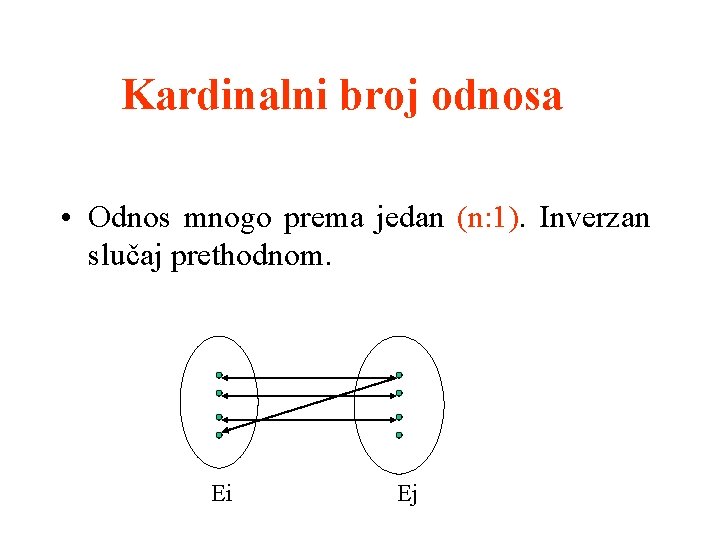 Kardinalni broj odnosa

• Odnos mnogo prema jedan (n:1). Inverzan slučaj prethodnom.

Ei

Ej